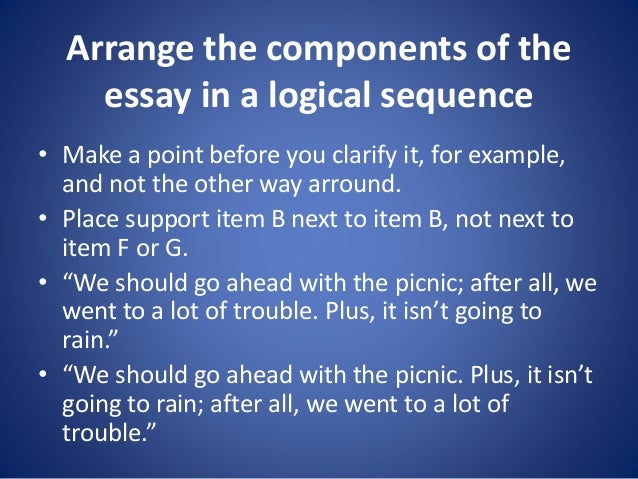 Arrange the components of the essay in a logical sequence

• Make a point before you clarify it, for example, and not the other way arround.
• Place support item B next to item B, not next to item F or G.
• “We should go ahead with the picnic; after all, we went to a lot of trouble. Plus, it isn’t going to rain.”
• “We should go ahead with the picnic. Plus, it isn’t going to rain; after all, we went to a lot of trouble.”